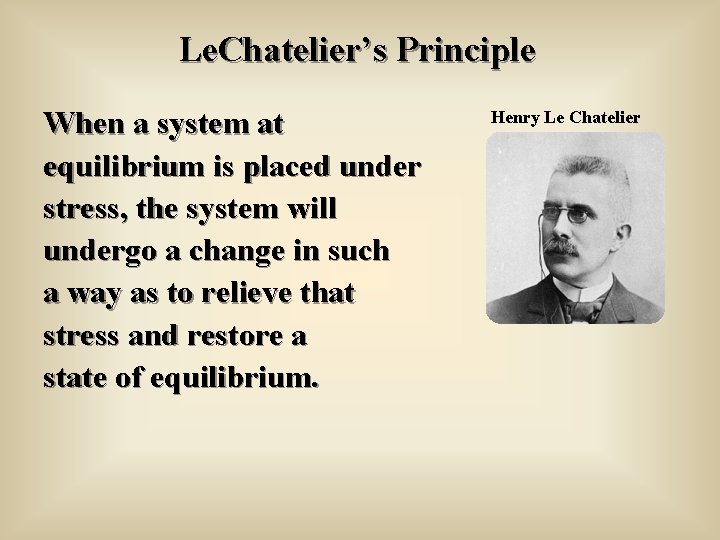 LeChatelier's Principle

When a system at equilibrium is placed under stress, the system will undergo a change in such a way as to relieve that stress and restore a state of equilibrium.

Henry Le Chatelier